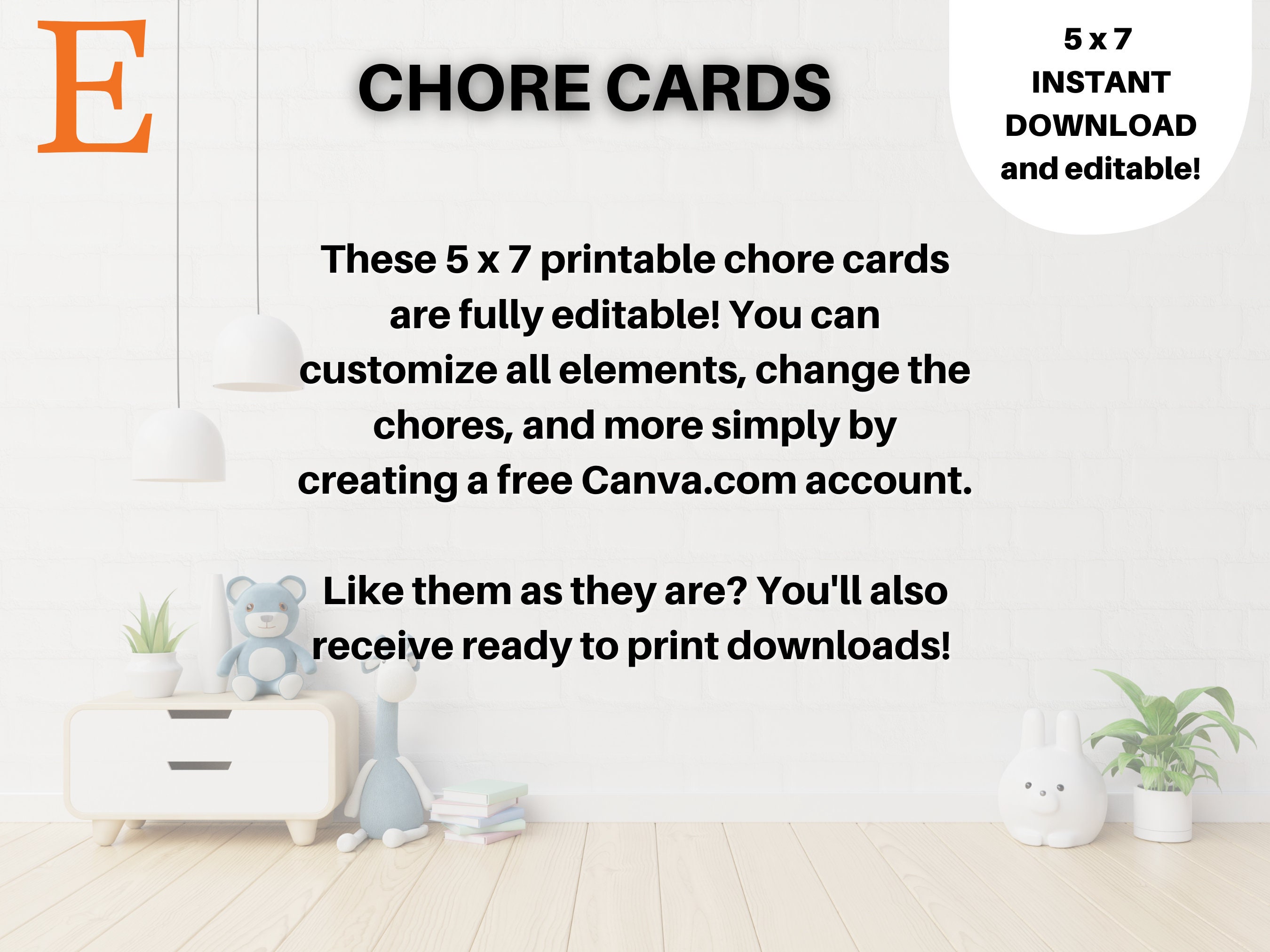 E

CHORE CARDS

5 x 7 INSTANT DOWNLOAD and editable!

These 5 x 7 printable chore cards are fully editable! You can customize all elements, change the chores, and more simply by creating a free Canva.com account.

Like them as they are? You'll also receive ready to print downloads!